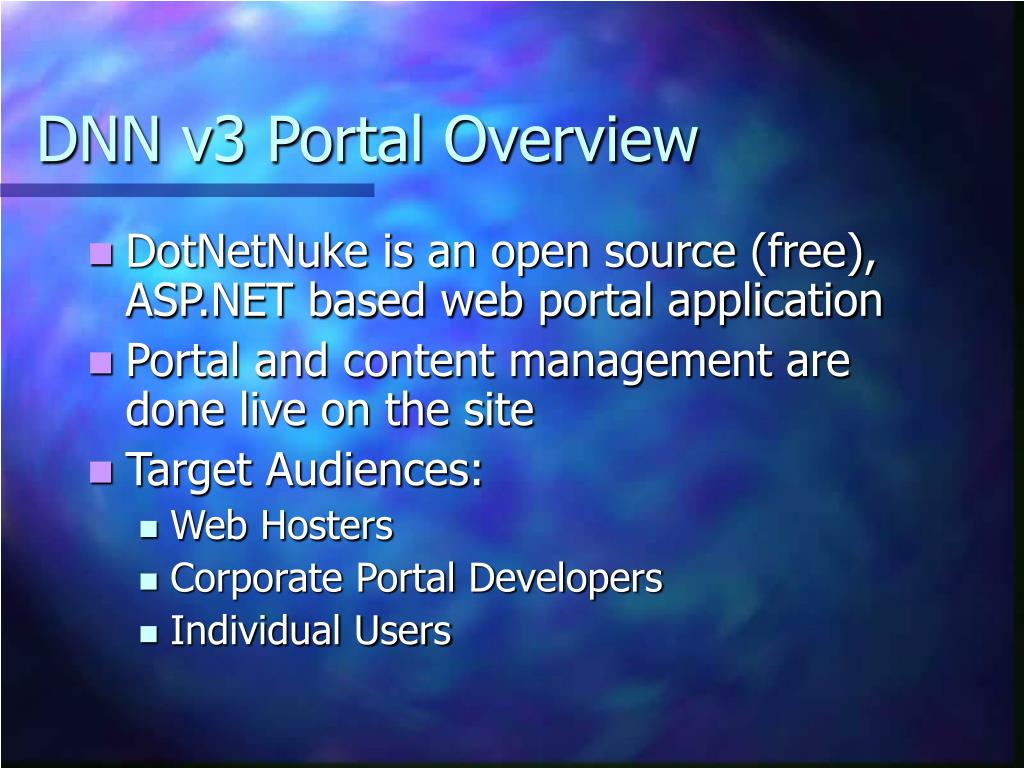 DNN v3 Portal Overview

- DotNetNuke is an open source (free), ASP.NET based web portal application
- Portal and content management are done live on the site
- Target Audiences:
  - Web Hosters
  - Corporate Portal Developers
  - Individual Users